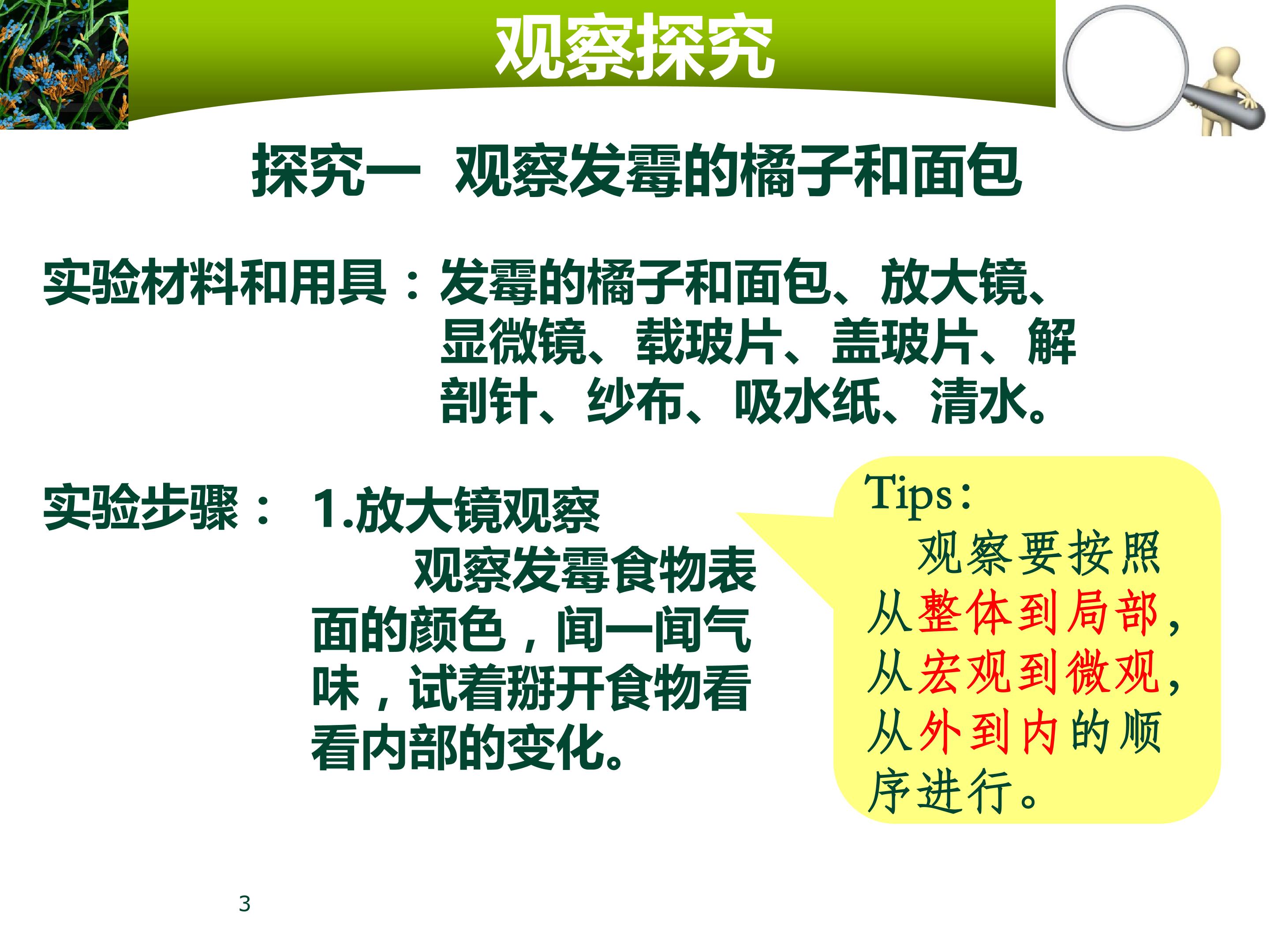 观察探究

探究一 观察发霉的橘子和面包

实验材料和用具：发霉的橘子和面包、放大镜、显微镜、载玻片、盖玻片、解剖针、纱布、吸水纸、清水。

实验步骤： 1.放大镜观察

观察发霉食物表面的颜色，闻一闻气味，试着掰开食物看看内部的变化。

Tips:
观察要按照从整体到局部，从宏观到微观，从外到内的顺序进行。

3